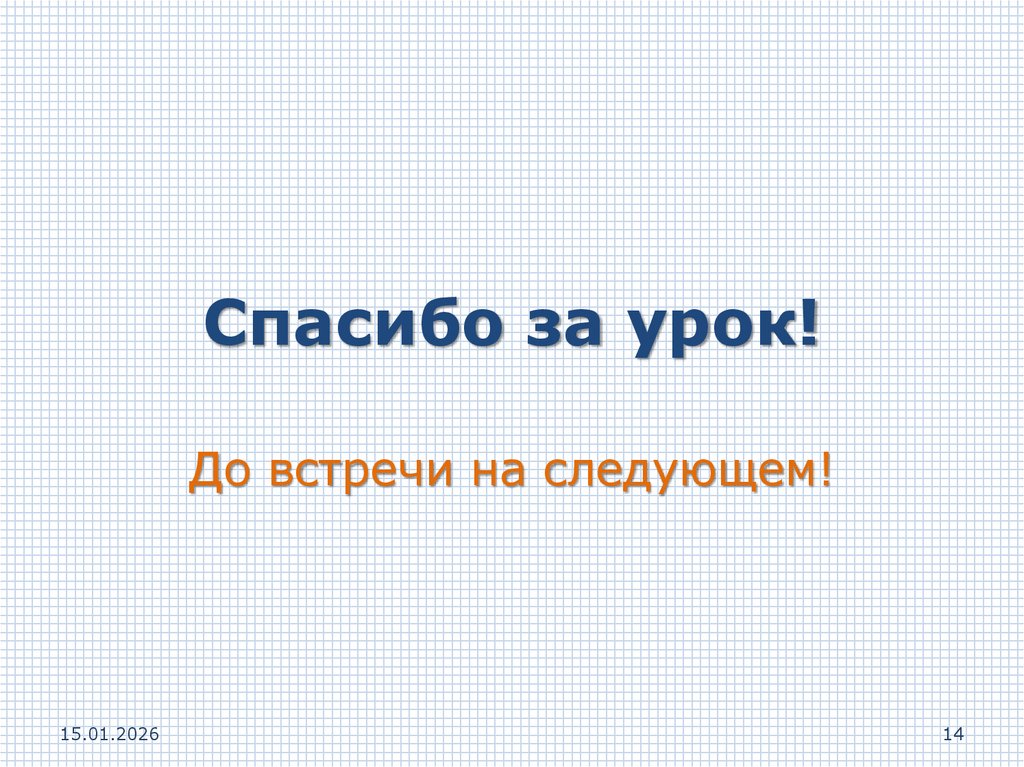 Спасибо за урок!

До встречи на следующем!

15.01.2026

14